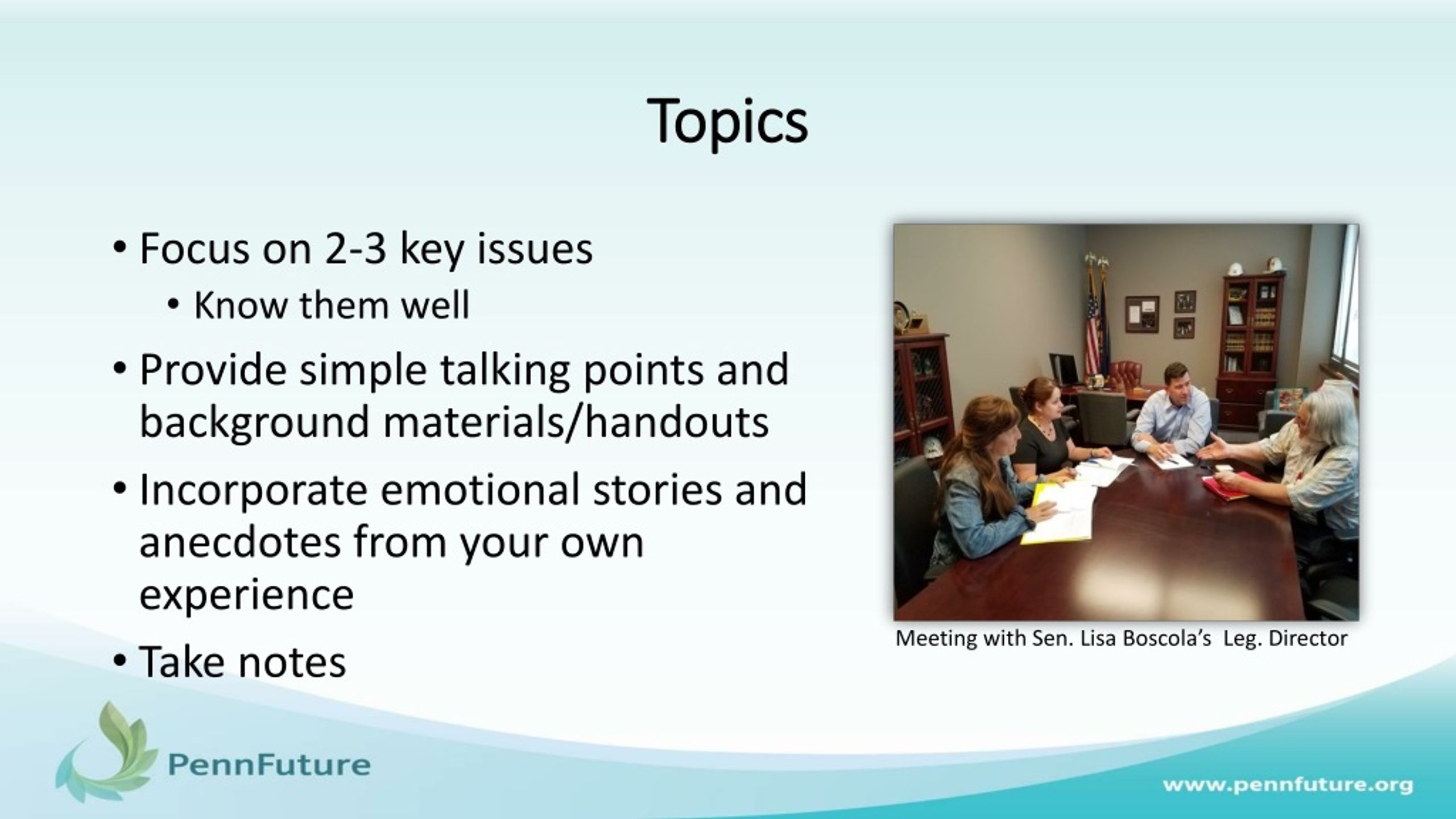 Topics

• Focus on 2-3 key issues
  • Know them well
• Provide simple talking points and background materials/handouts
• Incorporate emotional stories and anecdotes from your own experience
• Take notes

Meeting with Sen. Lisa Boscola's Leg. Director

PennFuture

www.pennfuture.org